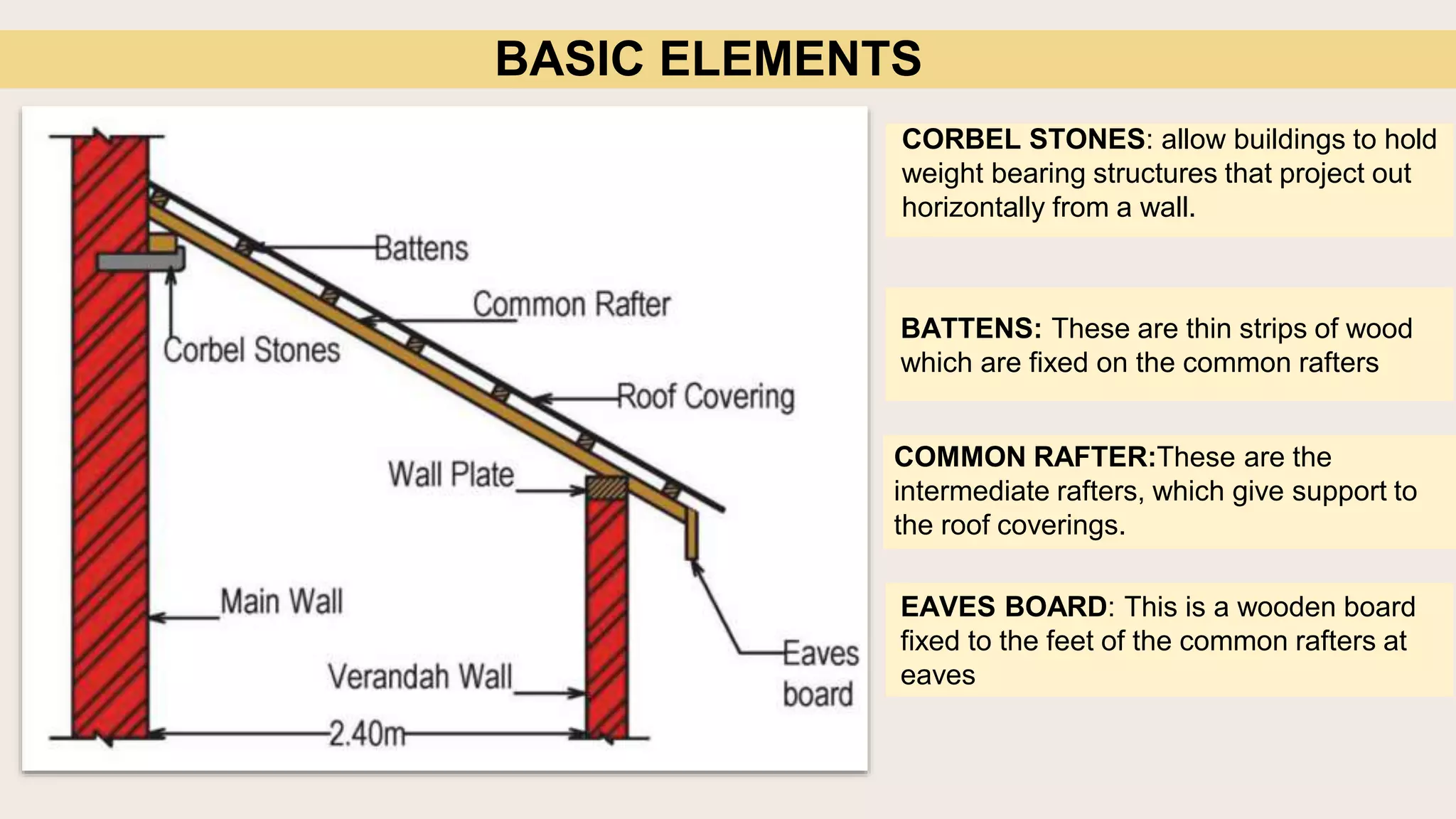 BASIC ELEMENTS

Battens

Common Rafter

Corbel Stones

Roof Covering

Wall Plate

Main Wall

Verandah Wall

Eaves board

2.40m

CORBEL STONES: allow buildings to hold weight bearing structures that project out horizontally from a wall.

BATTENS: These are thin strips of wood which are fixed on the common rafters

COMMON RAFTER:These are the intermediate rafters, which give support to the roof coverings.

EAVES BOARD: This is a wooden board fixed to the feet of the common rafters at eaves